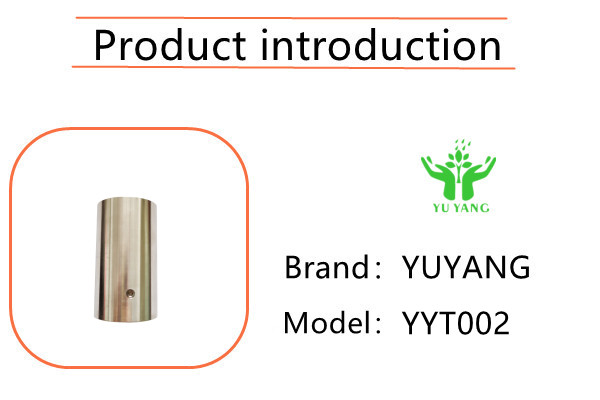 Product introduction

YU YANG

Brand： YUYANG

Model： YYT002